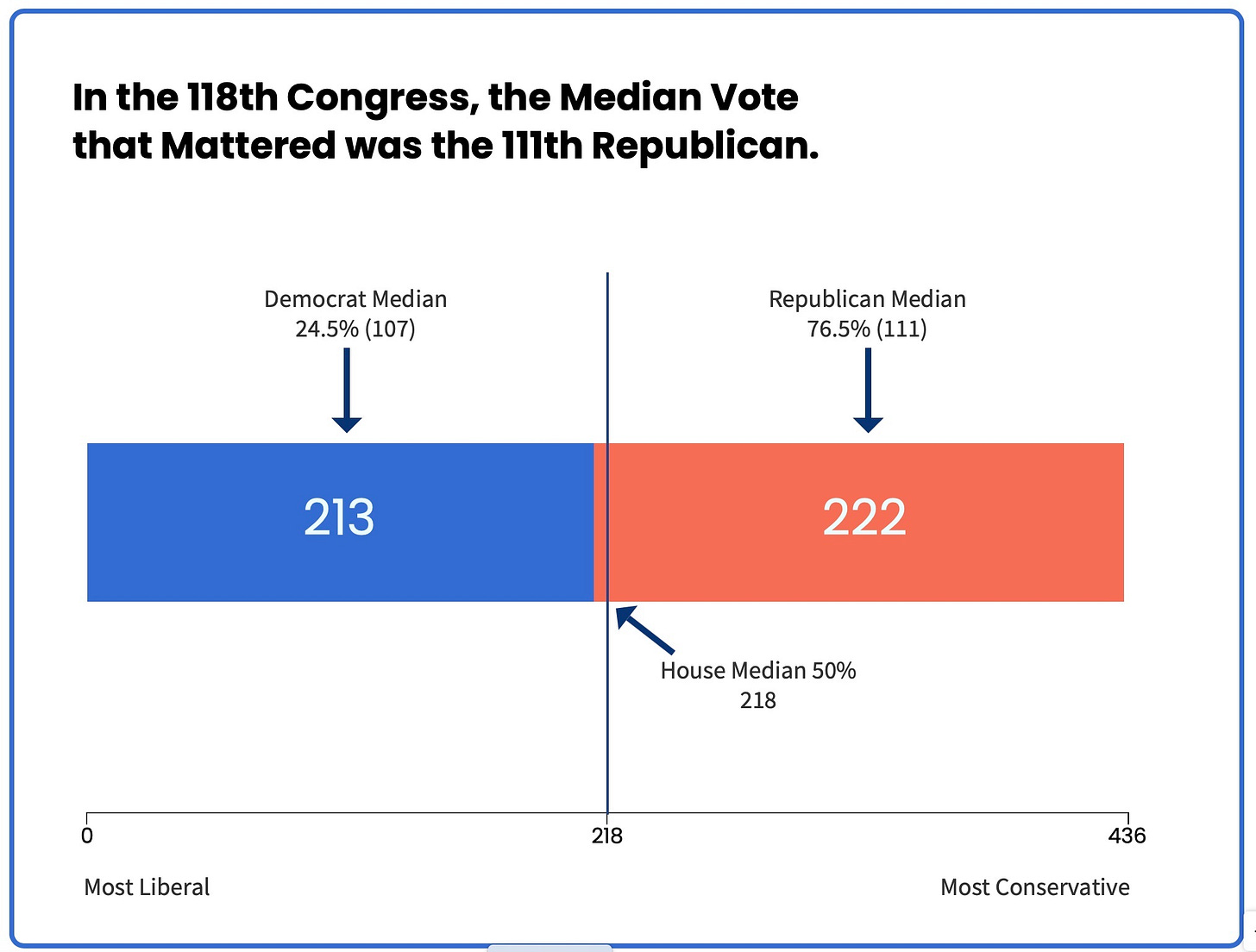 In the 118th Congress, the Median Vote that Mattered was the 111th Republican.

Democrat Median
24.5% (107)

Republican Median
76.5% (111)

213

222

House Median 50%
218

0

218

436

Most Liberal

Most Conservative